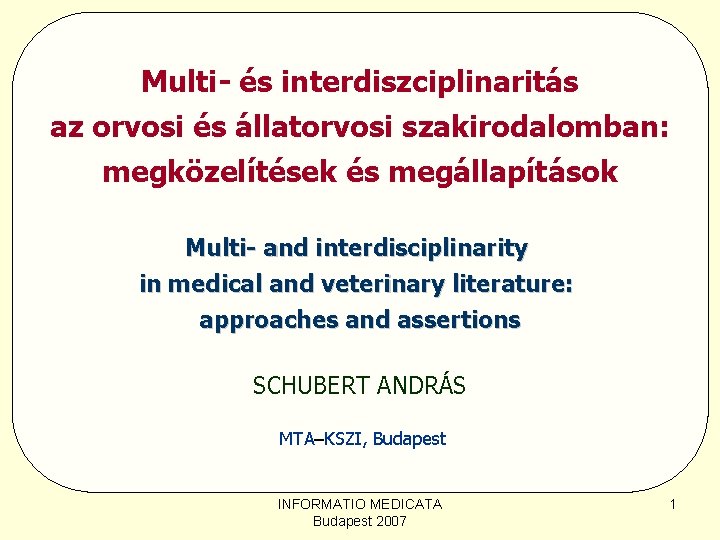 Multi- és interdiszciplinaritás az orvosi és állatorvosi szakirodalomban: megközelítések és megállapítások

Multi- and interdisciplinarity in medical and veterinary literature: approaches and assertions

SCHUBERT ANDRÁS

MTA–KSZI, Budapest

INFORMATIO MEDICATA
Budapest 2007

1